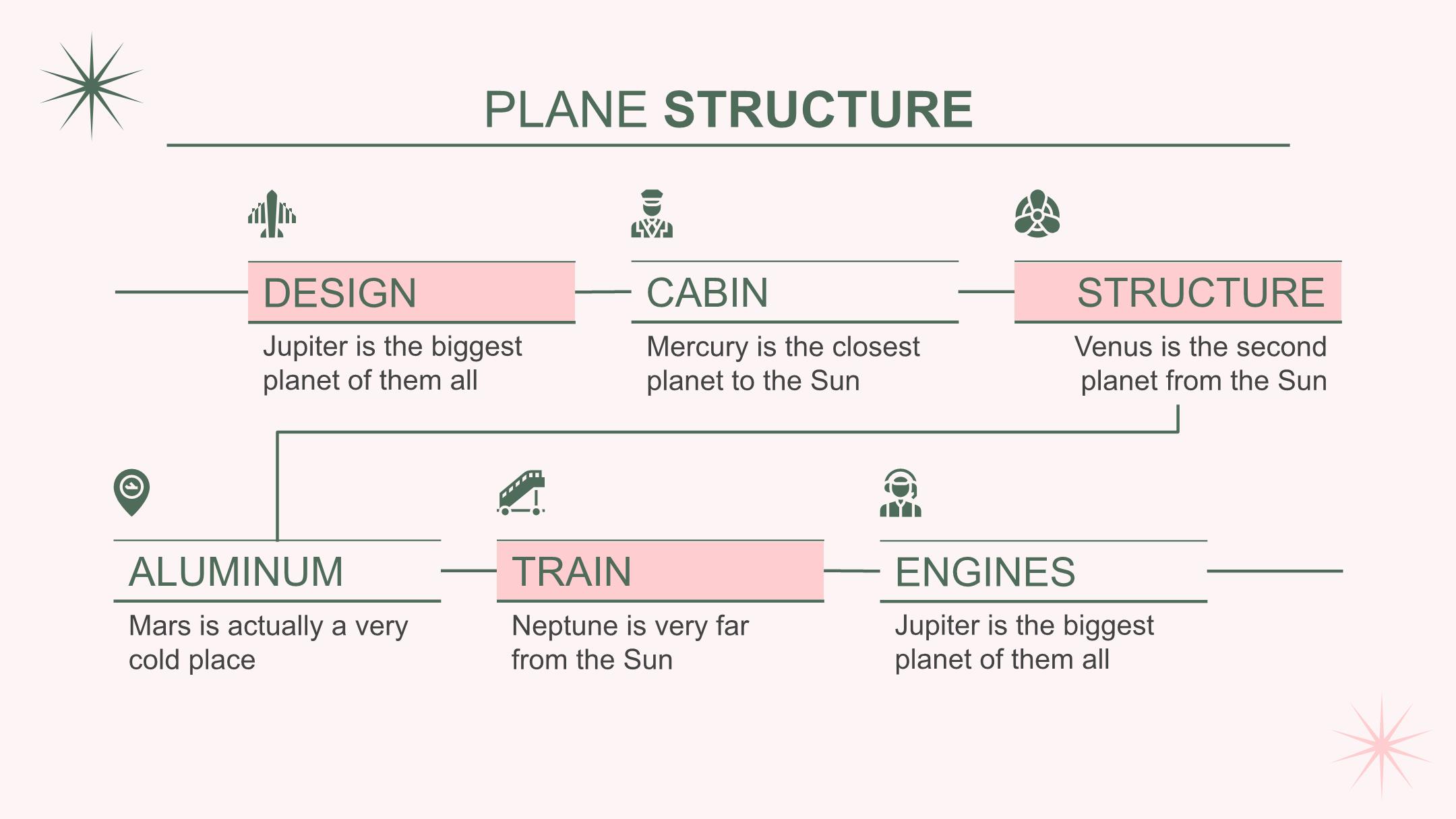 PLANE STRUCTURE

DESIGN

Jupiter is the biggest planet of them all

CABIN

Mercury is the closest planet to the Sun

STRUCTURE

Venus is the second planet from the Sun

ALUMINUM

Mars is actually a very cold place

TRAIN

Neptune is very far from the Sun

ENGINES

Jupiter is the biggest planet of them all